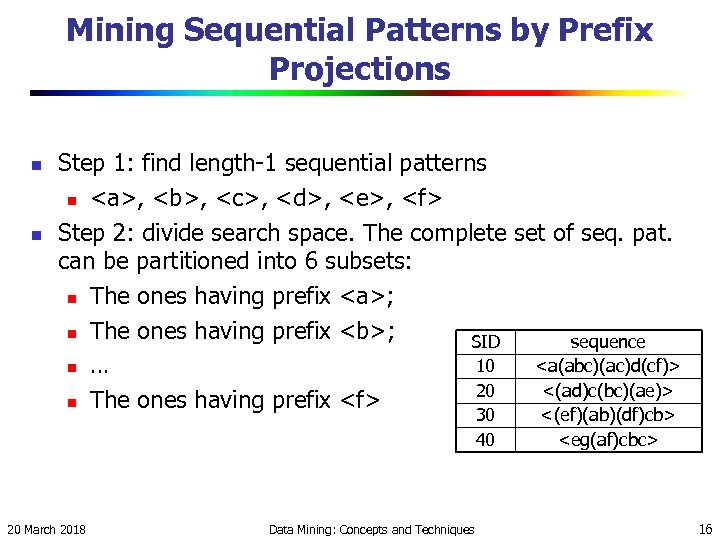 Mining Sequential Patterns by Prefix Projections

Step 1: find length-1 sequential patterns

<a>, <b>, <c>, <d>, <e>, <f>

Step 2: divide search space. The complete set of seq. pat. can be partitioned into 6 subsets:

The ones having prefix <a>;

The ones having prefix <b>;

...

The ones having prefix <f>

| SID | sequence |
|---|---|
| 10 | <a(abc)(ac)d(cf)> |
| 20 | <(ad)c(bc)(ae)> |
| 30 | <(ef)(ab)(df)cb> |
| 40 | <eg(af)cbc> |

20 March 2018 Data Mining: Concepts and Techniques 16